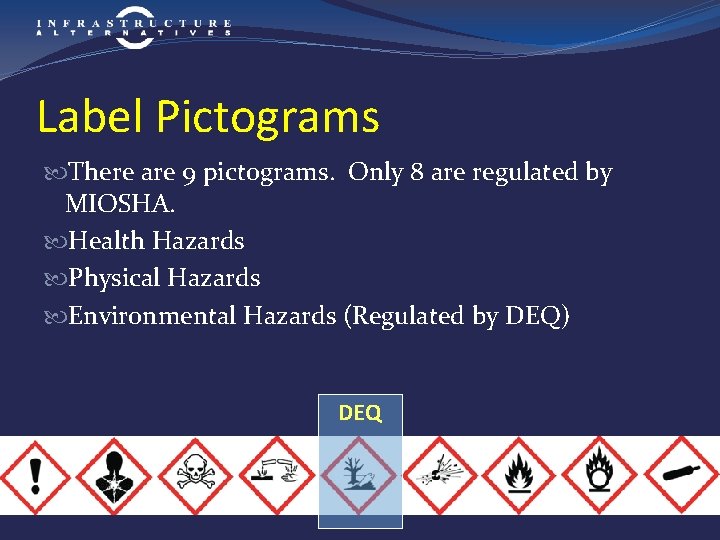 INFRASTRUCTURE
ALTERNATIVES

Label Pictograms

There are 9 pictograms. Only 8 are regulated by MIOSHA.

Health Hazards

Physical Hazards

Environmental Hazards (Regulated by DEQ)

DEQ